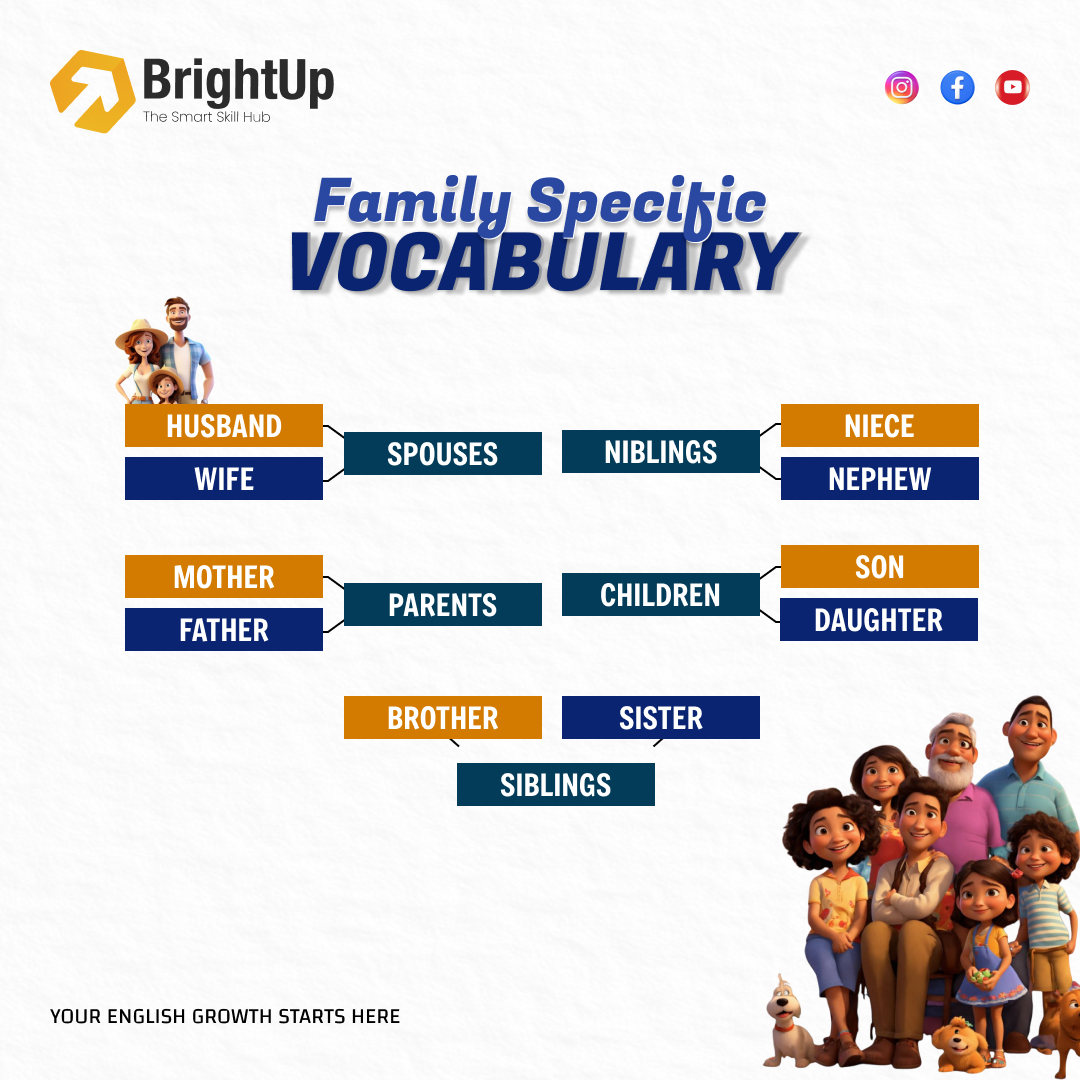 BrightUp
The Smart Skill Hub

Family Specific
VOCABULARY

HUSBAND
WIFE
SPOUSES

NIBLINGS
NIECE
NEPHEW

MOTHER
FATHER
PARENTS

CHILDREN
SON
DAUGHTER

BROTHER
SISTER
SIBLINGS

YOUR ENGLISH GROWTH STARTS HERE